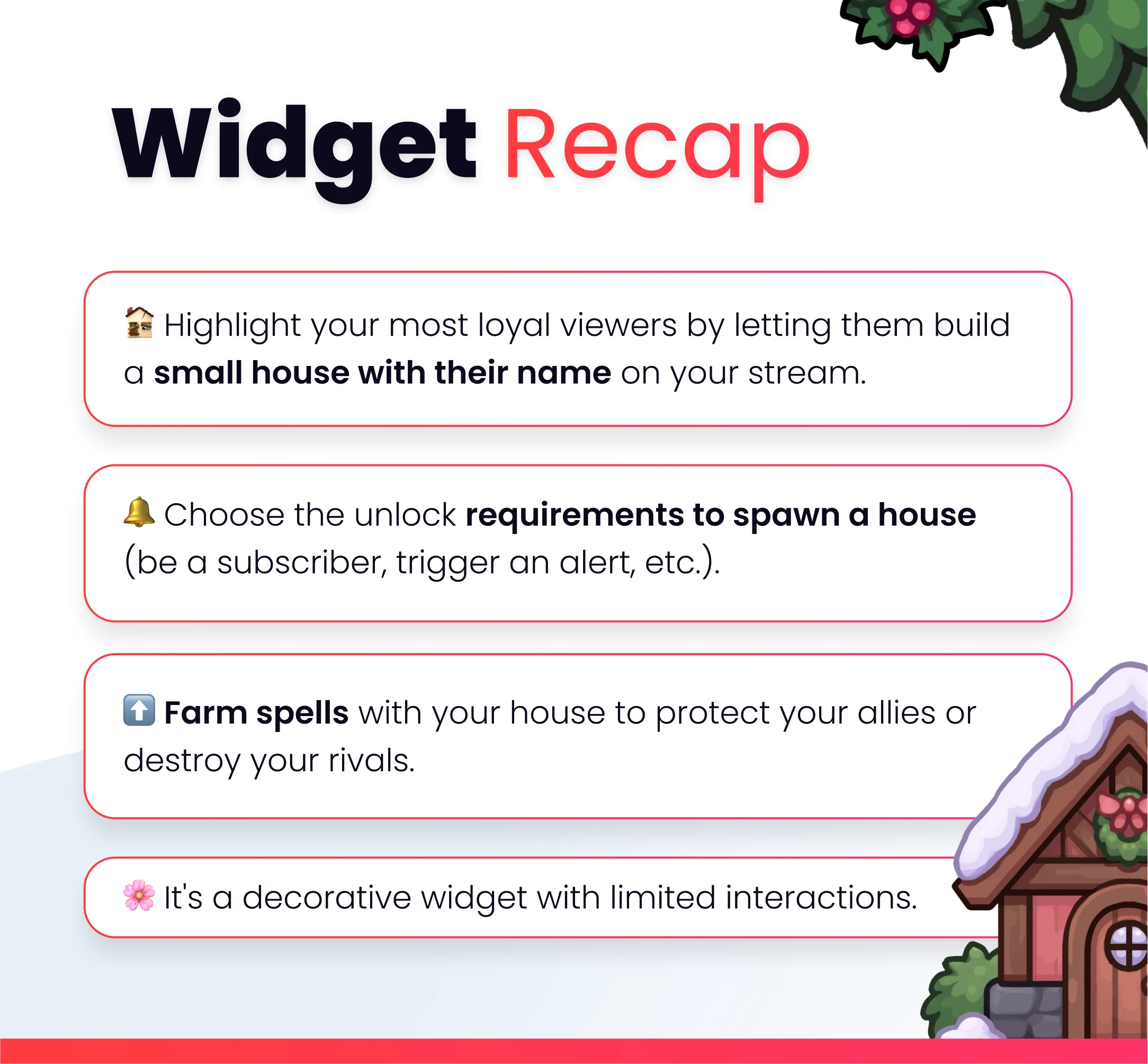 Widget Recap

🏚️ Highlight your most loyal viewers by letting them build a small house with their name on your stream.

🔔 Choose the unlock requirements to spawn a house (be a subscriber, trigger an alert, etc.).

⬆️ Farm spells with your house to protect your allies or destroy your rivals.

🌸 It's a decorative widget with limited interactions.